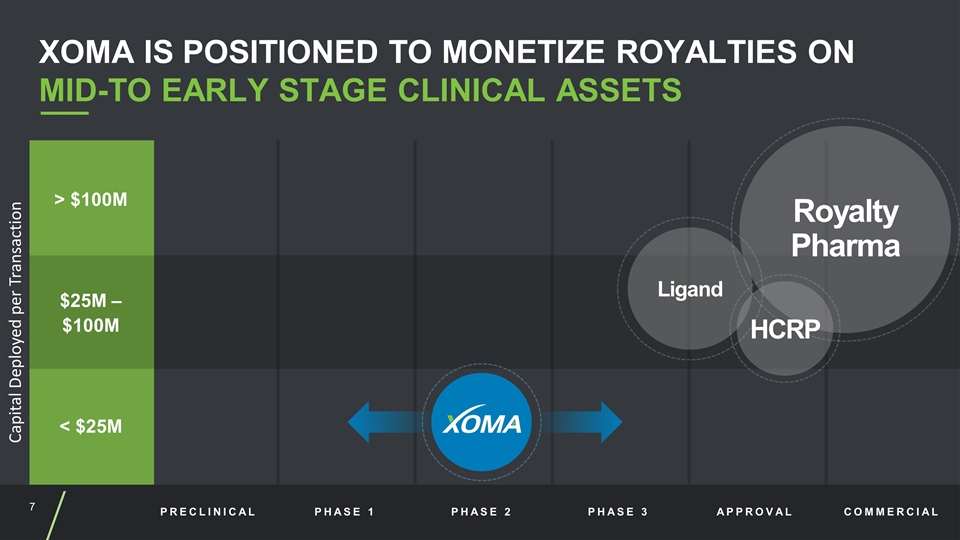 XOMA IS POSITIONED TO MONETIZE ROYALTIES ON MID-TO EARLY STAGE CLINICAL ASSETS

Capital Deployed per Transaction

> $100M

$25M – $100M

< $25M

Royalty Pharma

Ligand

HCRP

XOMA

7

PRECLINICAL

PHASE 1

PHASE 2

PHASE 3

APPROVAL

COMMERCIAL